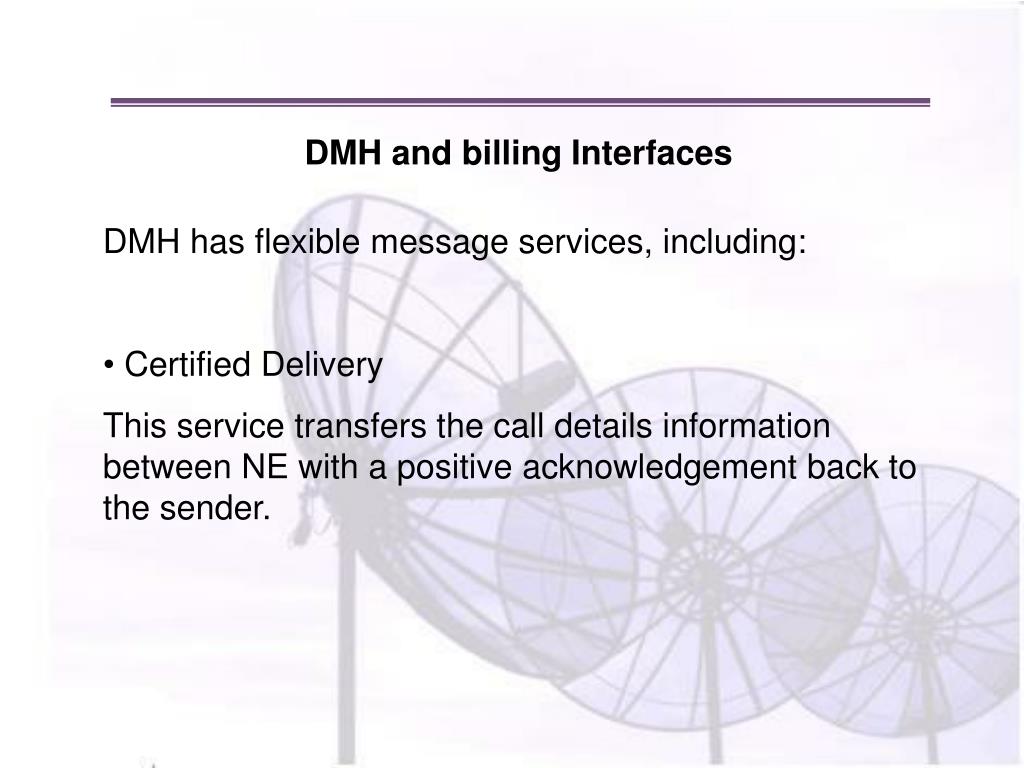 DMH and billing Interfaces

DMH has flexible message services, including:

• Certified Delivery

This service transfers the call details information between NE with a positive acknowledgement back to the sender.